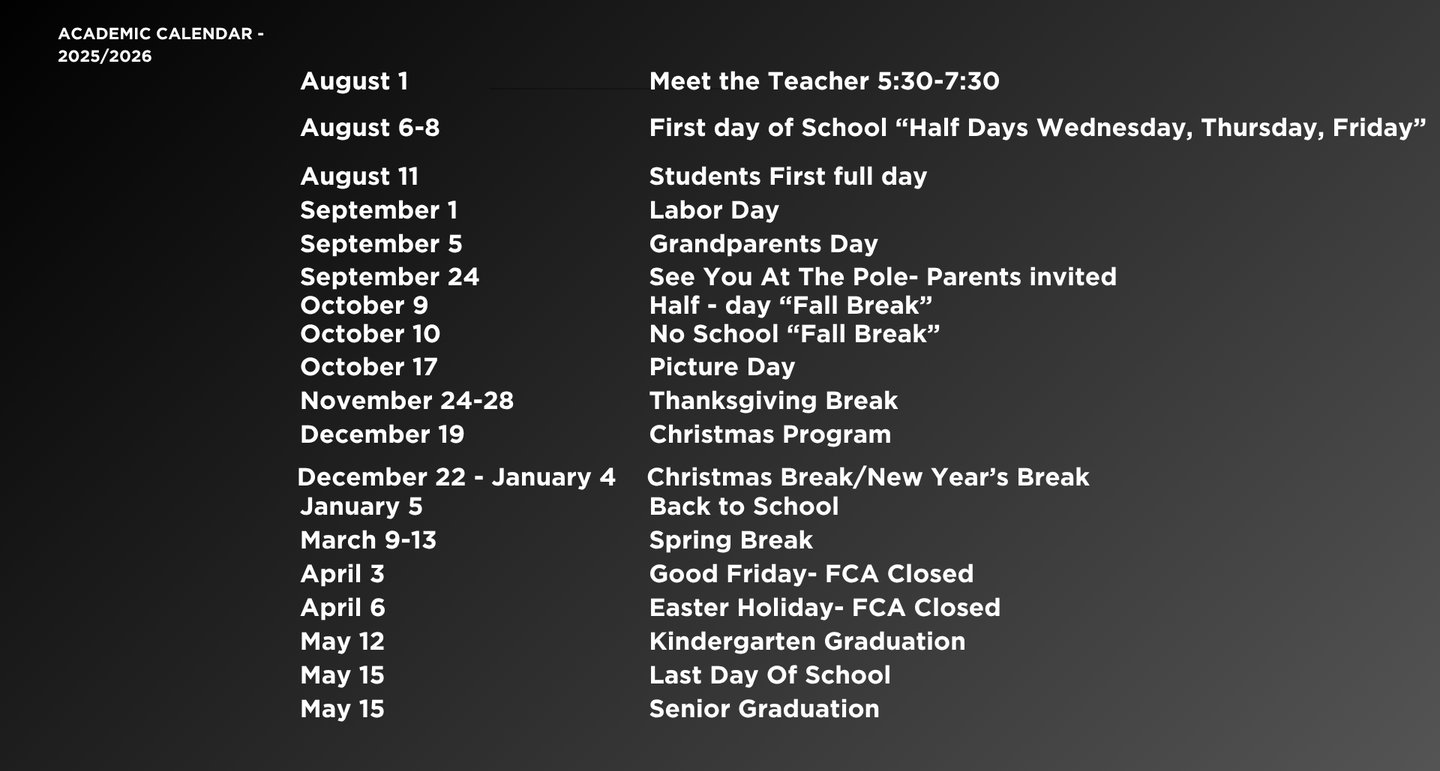 ACADEMIC CALENDAR - 2025/2026

| | |
|---|---|
| August 1 | Meet the Teacher 5:30-7:30 |
| August 6-8 | First day of School “Half Days Wednesday, Thursday, Friday” |
| August 11 | Students First full day |
| September 1 | Labor Day |
| September 5 | Grandparents Day |
| September 24 | See You At The Pole- Parents invited |
| October 9 | Half - day “Fall Break” |
| October 10 | No School “Fall Break” |
| October 17 | Picture Day |
| November 24-28 | Thanksgiving Break |
| December 19 | Christmas Program |
| December 22 - January 4 | Christmas Break/New Year’s Break |
| January 5 | Back to School |
| March 9-13 | Spring Break |
| April 3 | Good Friday- FCA Closed |
| April 6 | Easter Holiday- FCA Closed |
| May 12 | Kindergarten Graduation |
| May 15 | Last Day Of School |
| May 15 | Senior Graduation |